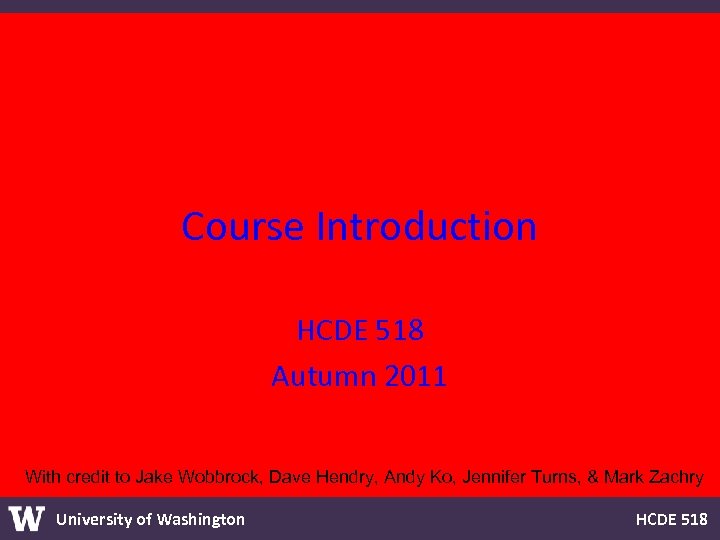 Course Introduction

HCDE 518
Autumn 2011

With credit to Jake Wobbrock, Dave Hendry, Andy Ko, Jennifer Turns, & Mark Zachry

W University of Washington

HCDE 518